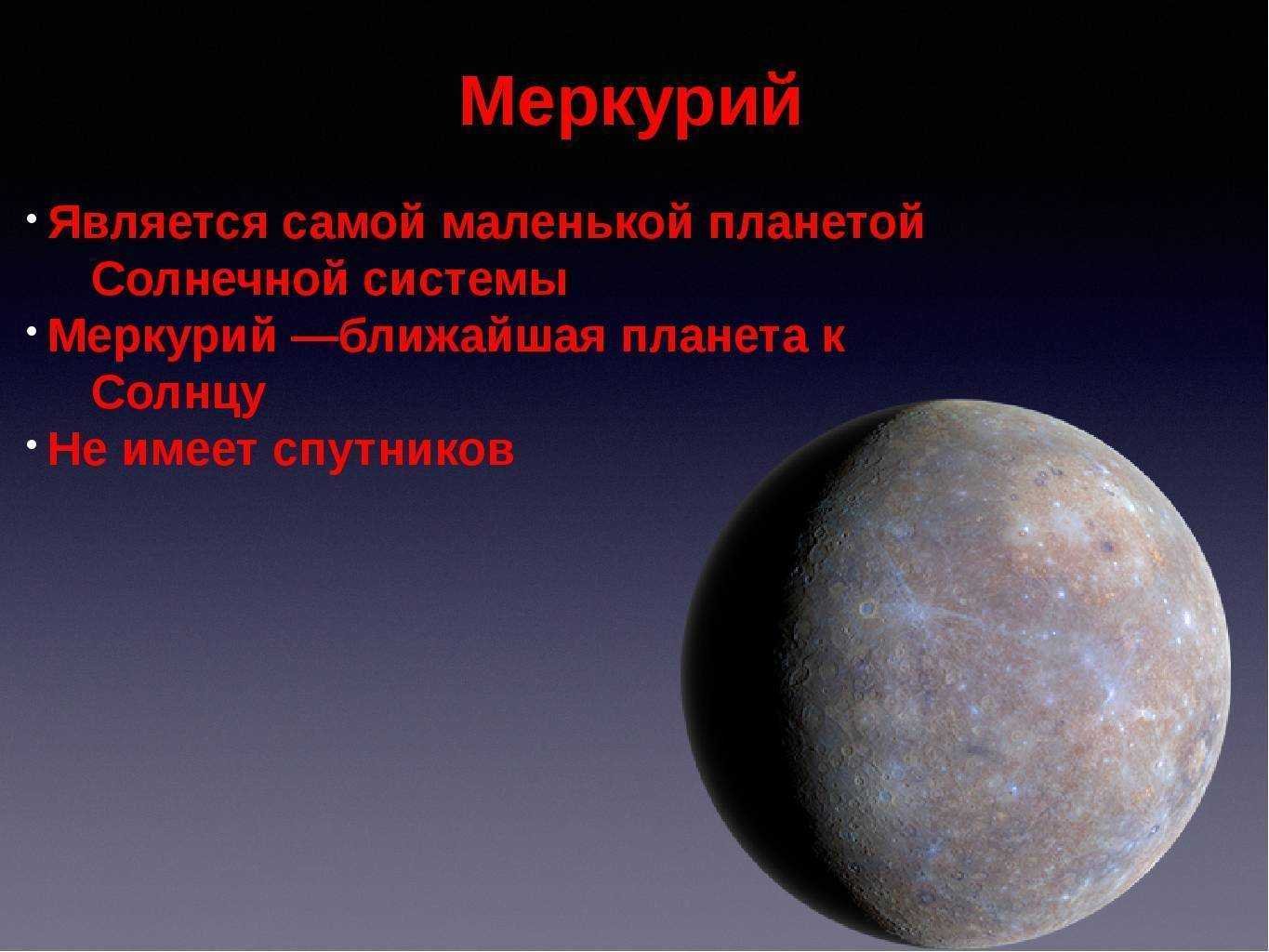 Меркурий

• Является самой маленькой планетой Солнечной системы
• Меркурий —ближайшая планета к Солнцу
• Не имеет спутников